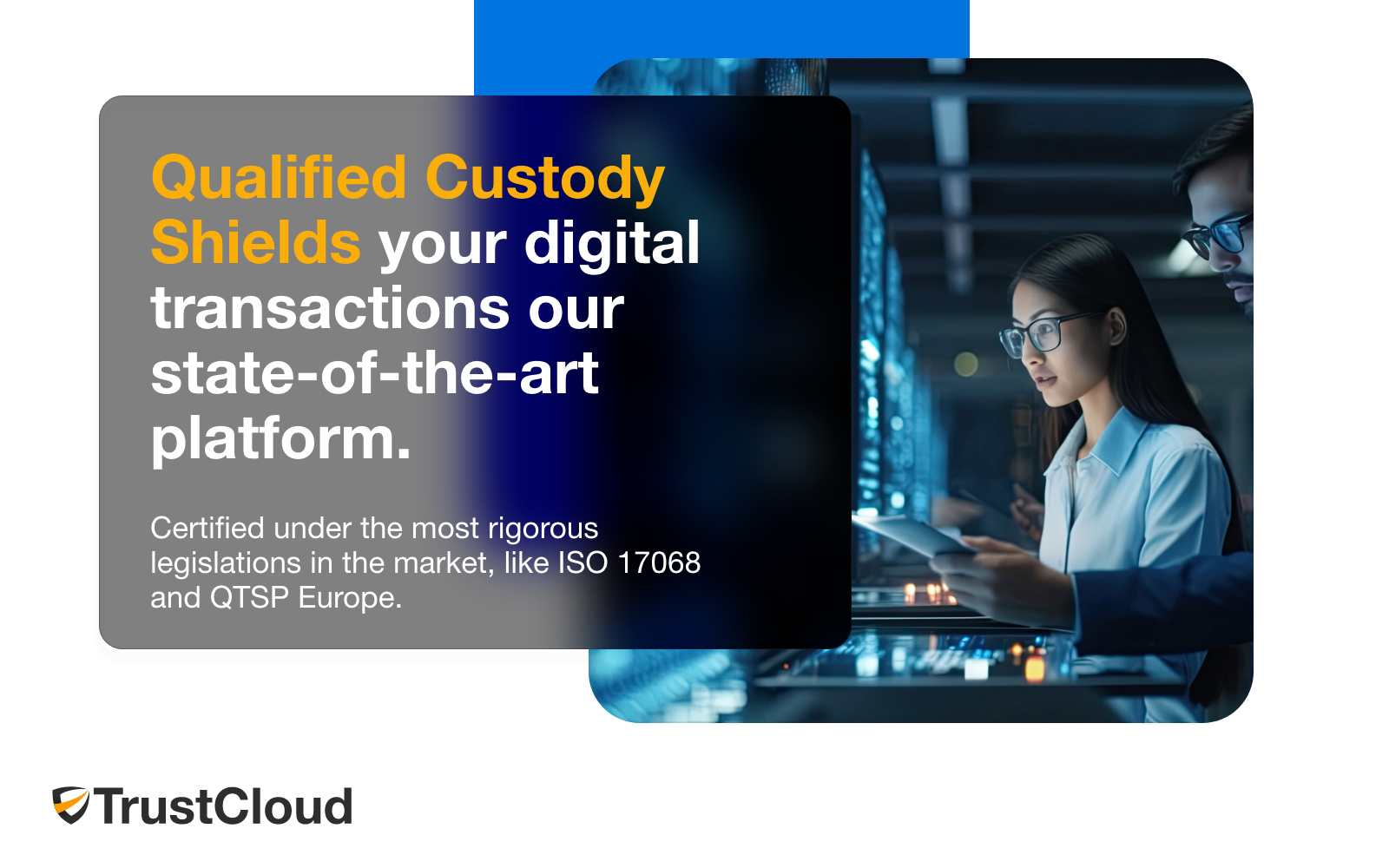 Qualified Custody Shields your digital transactions our state-of-the-art platform.

Certified under the most rigorous legislations in the market, like ISO 17068 and QTSP Europe.

TrustCloud